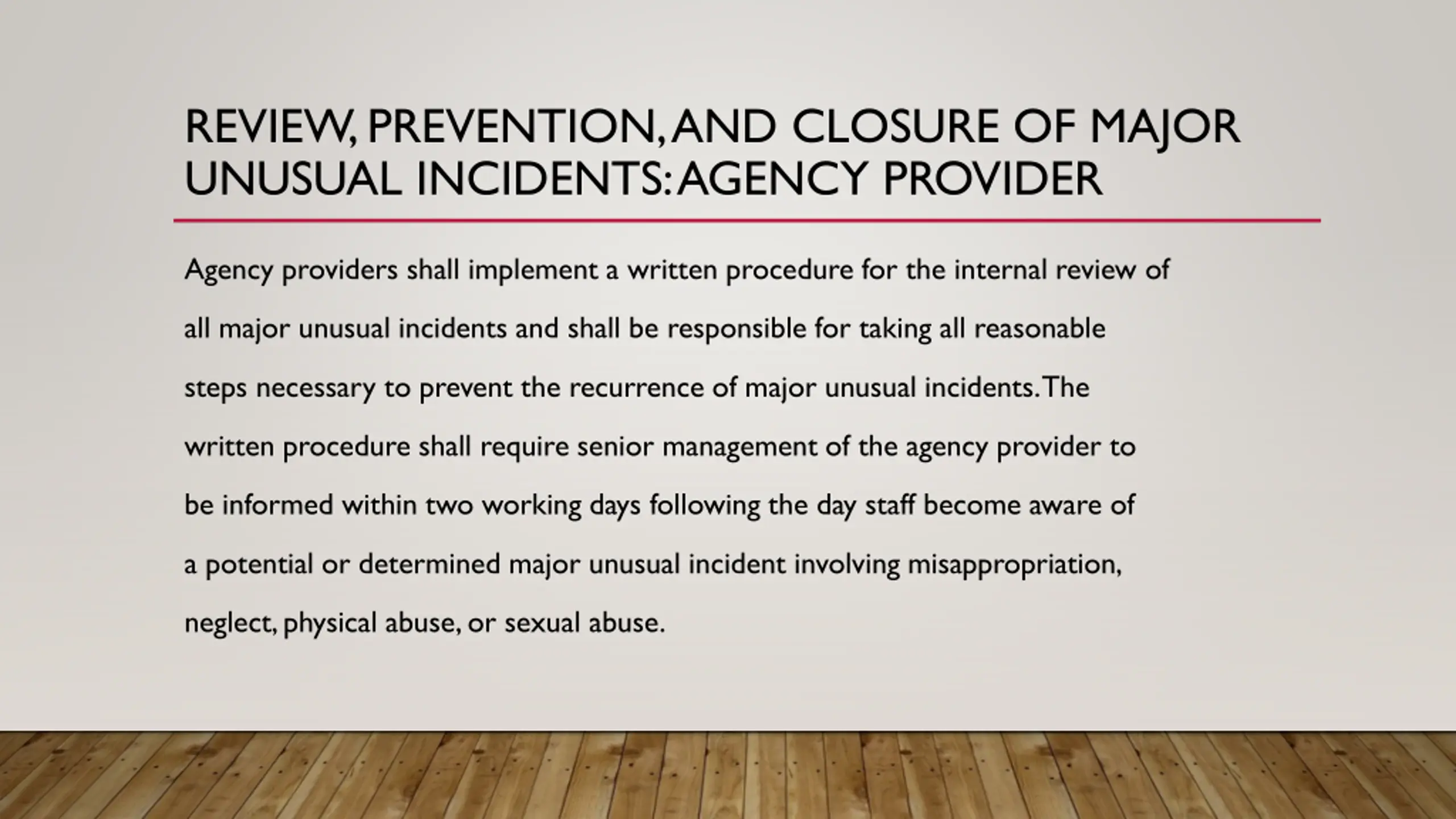 REVIEW, PREVENTION, AND CLOSURE OF MAJOR UNUSUAL INCIDENTS: AGENCY PROVIDER

Agency providers shall implement a written procedure for the internal review of all major unusual incidents and shall be responsible for taking all reasonable steps necessary to prevent the recurrence of major unusual incidents. The written procedure shall require senior management of the agency provider to be informed within two working days following the day staff become aware of a potential or determined major unusual incident involving misappropriation, neglect, physical abuse, or sexual abuse.